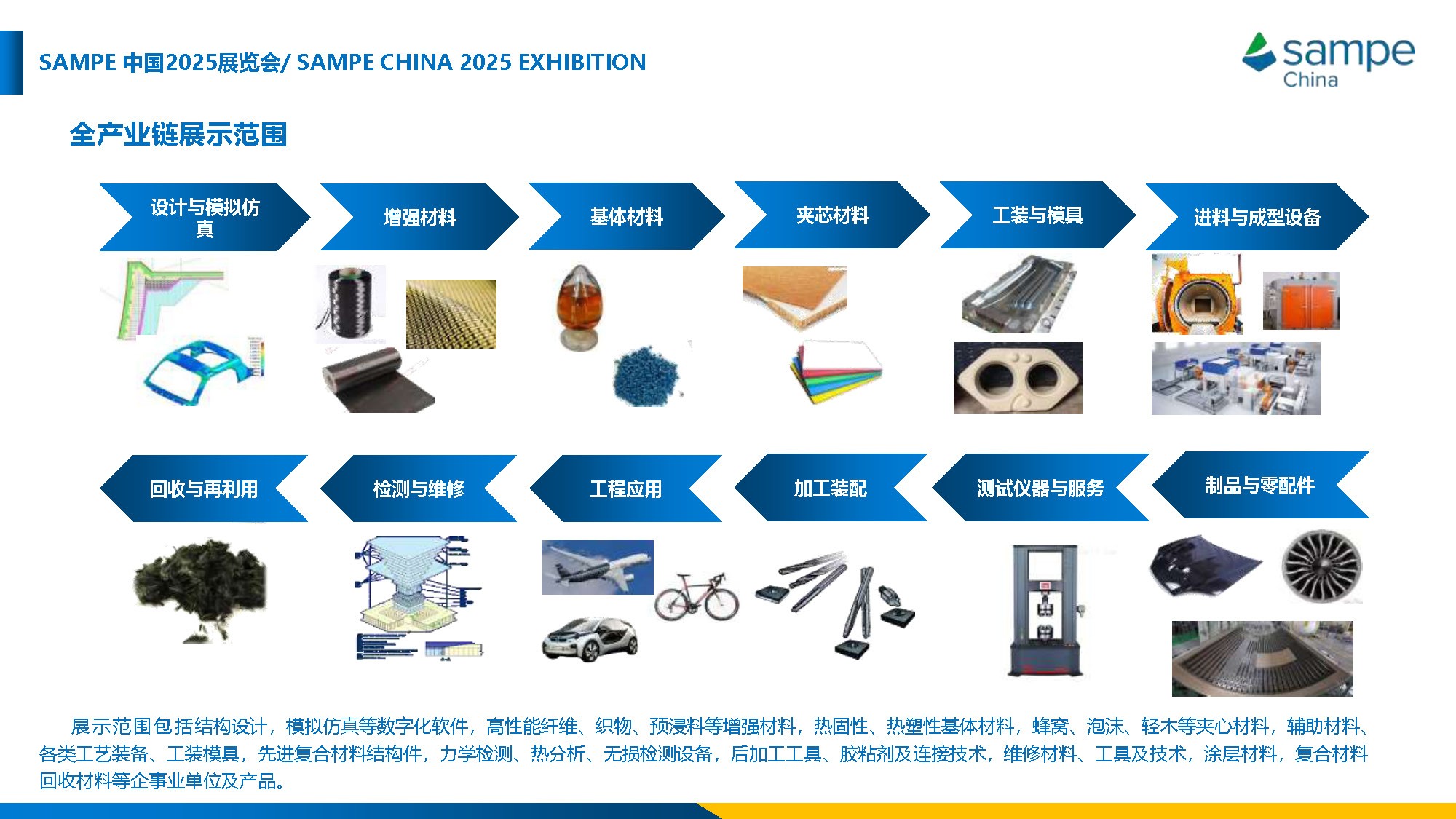 SAMPE 中国2025展览会/ SAMPE CHINA 2025 EXHIBITION

sampe China

全产业链展示范围

设计与模拟仿真

增强材料

基体材料

夹芯材料

工装与模具

进料与成型设备

回收与再利用

检测与维修

工程应用

加工装配

测试仪器与服务

制品与零配件

展示范围包括结构设计，模拟仿真等数字化软件，高性能纤维、织物、预浸料等增强材料，热固性、热塑性基体材料，蜂窝、泡沫、轻木等夹心材料，辅助材料、各类工艺装备、工装模具，先进复合材料结构件，力学检测、热分析、无损检测设备，后加工工具、胶粘剂及连接技术，维修材料、工具及技术，涂层材料，复合材料回收材料等企事业单位及产品。